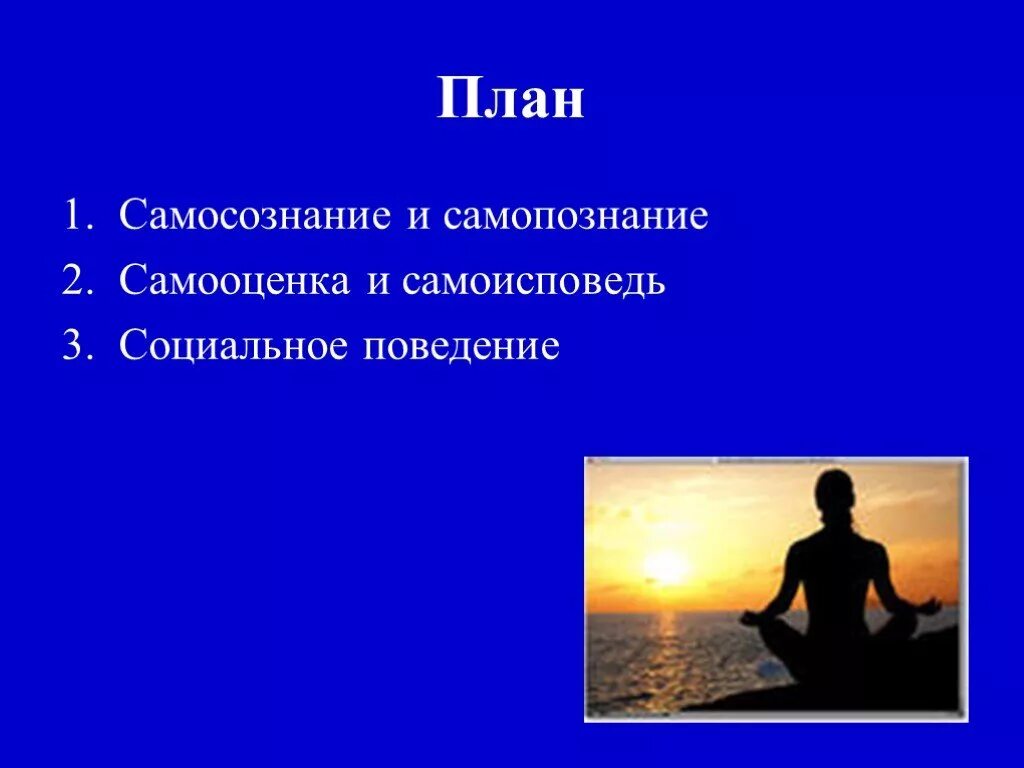 План

1. Самосознание и самопознание
2. Самооценка и самоисповедь
3. Социальное поведение